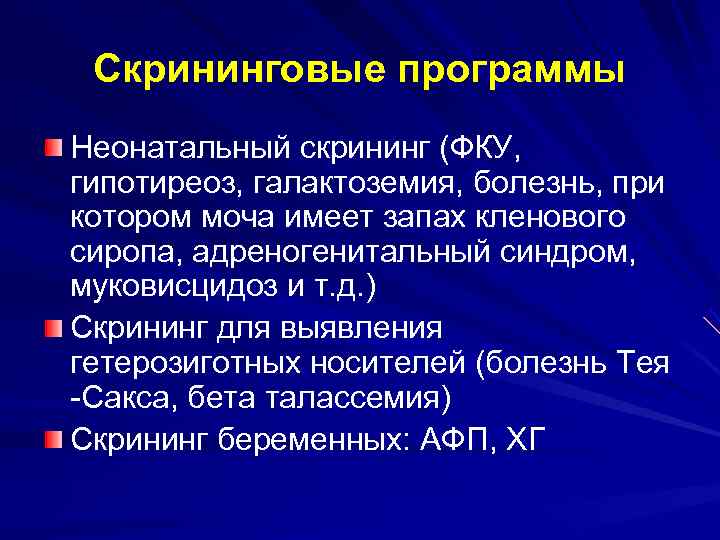 Скрининговые программы

Неонатальный скрининг (ФКУ, гипотиреоз, галактоземия, болезнь, при котором моча имеет запах кленового сиропа, адреногенитальный синдром, муковисцидоз и т.д.)

Скрининг для выявления гетерозиготных носителей (болезнь Тея -Сакса, бета талассемия)

Скрининг беременных: АФП, ХГ